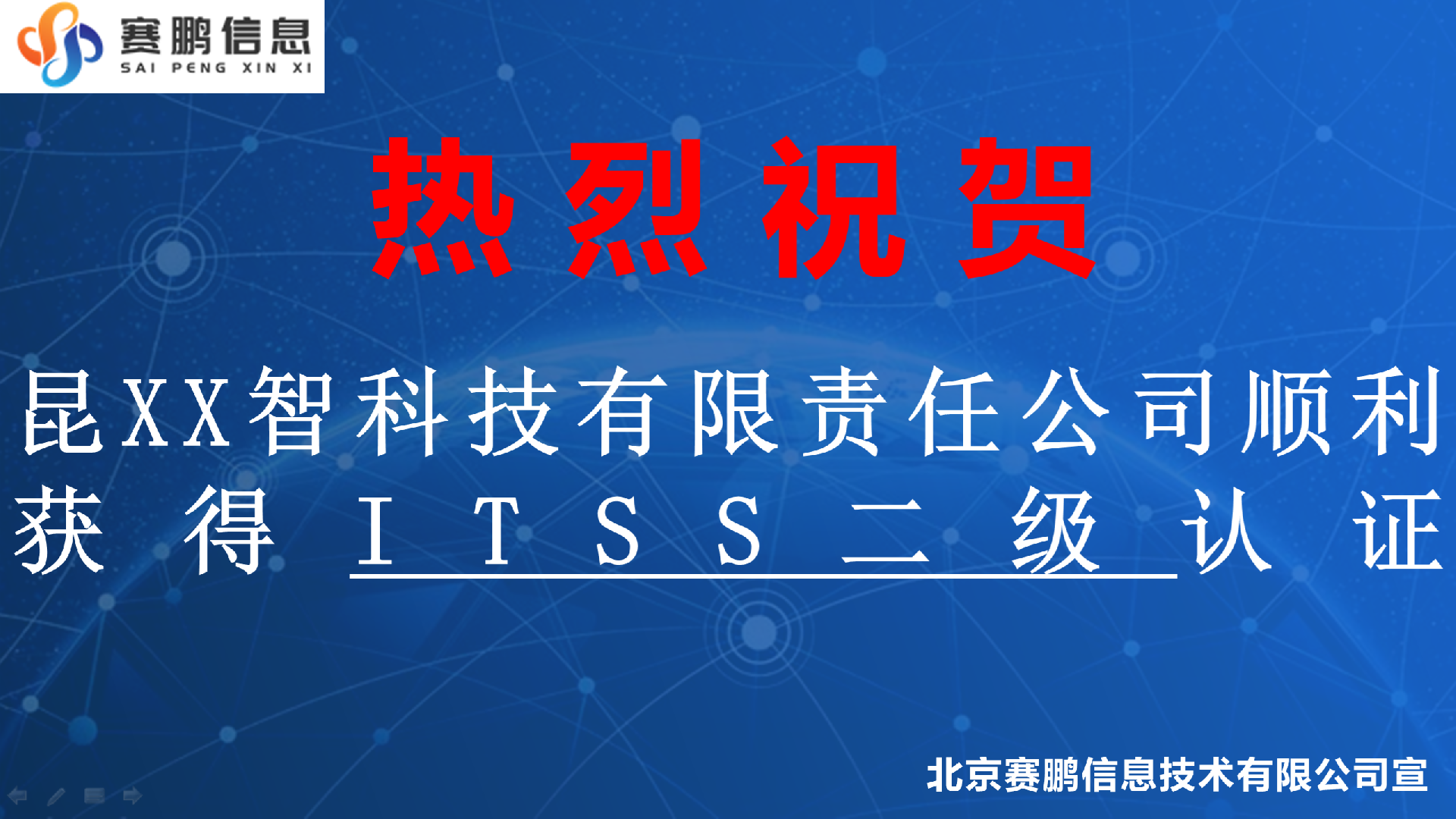 赛鹏信息
SAI PENG XIN XI

热烈祝贺

昆XX智科技有限责任公司顺利获得ITSS二级认证

北京赛鹏信息技术有限公司宣